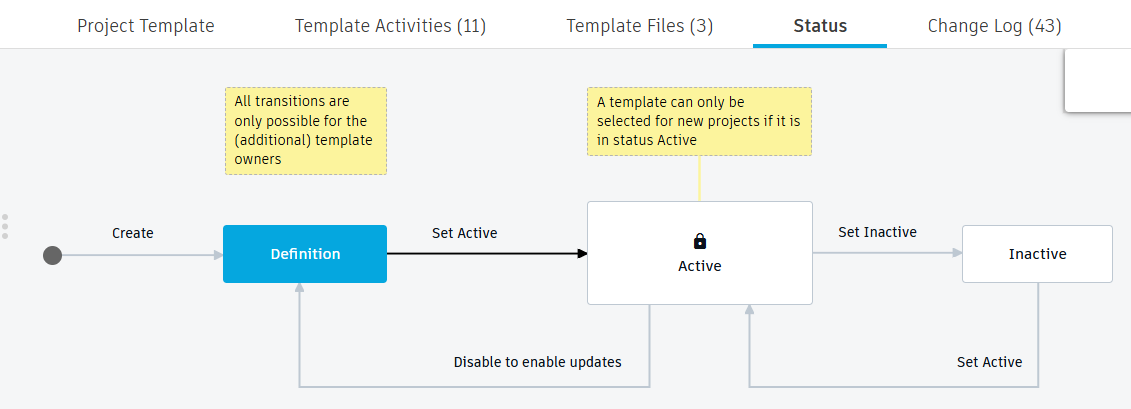 Project Template Template Activities (11) Template Files (3) Status Change Log (43)

All transitions are only possible for the (additional) template owners

A template can only be selected for new projects if it is in status Active

Create

Definition

Set Active

Active

Set Inactive

Inactive

Disable to enable updates

Set Active